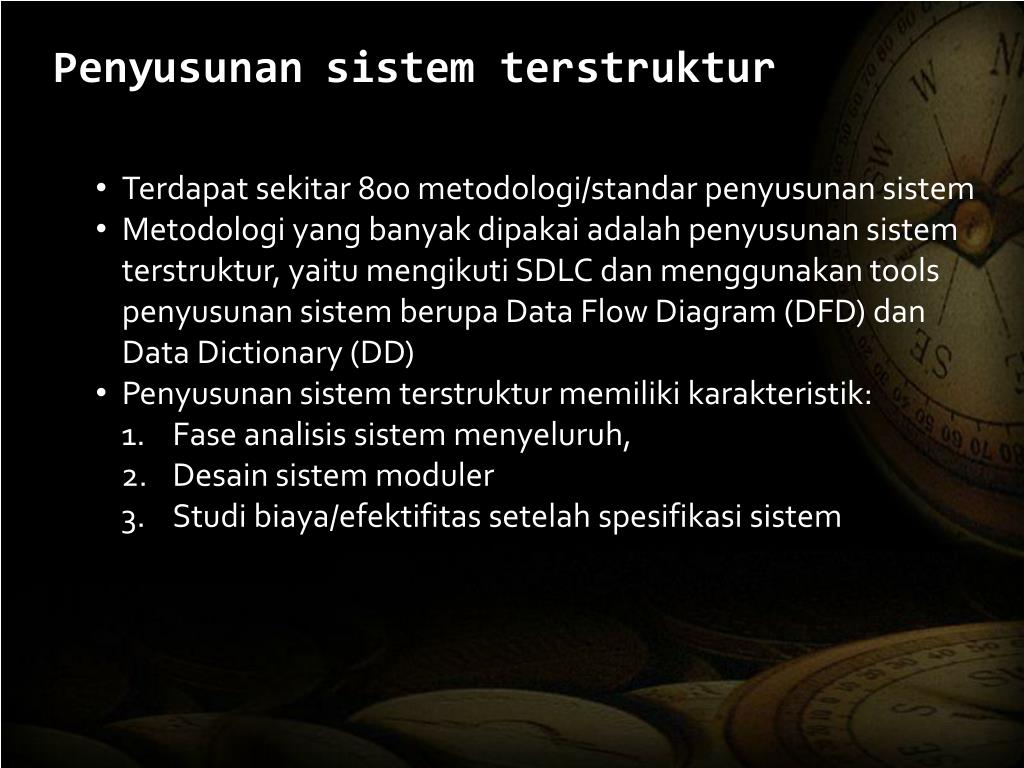 Penyusunan sistem terstruktur

• Terdapat sekitar 800 metodologi/standar penyusunan sistem
• Metodologi yang banyak dipakai adalah penyusunan sistem terstruktur, yaitu mengikuti SDLC dan menggunakan tools penyusunan sistem berupa Data Flow Diagram (DFD) dan Data Dictionary (DD)
• Penyusunan sistem terstruktur memiliki karakteristik:
1. Fase analisis sistem menyeluruh,
2. Desain sistem moduler
3. Studi biaya/efektifitas setelah spesifikasi sistem